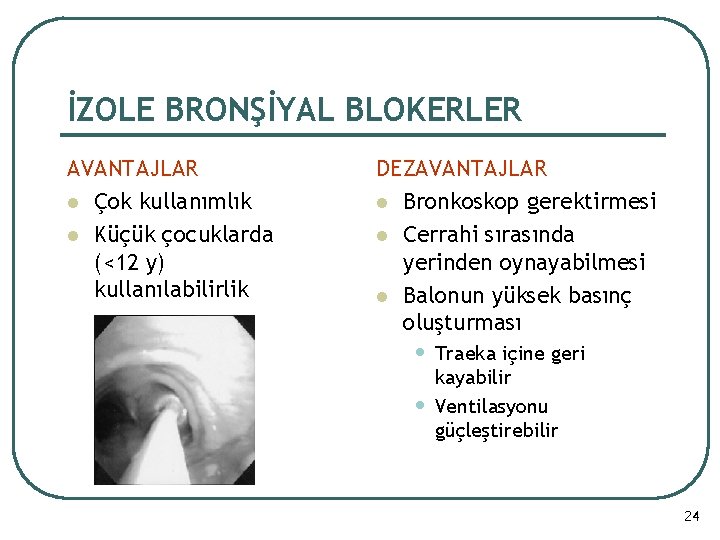 İZOLE BRONŞİYAL BLOKERLER

AVANTAJLAR

- Çok kullanımlık
- Küçük çocuklarda (<12 y) kullanılabilirlik

DEZAVANTAJLAR

- Bronkoskop gerektirmesi
- Cerrahi sırasında yerinden oynayabilmesi
- Balonun yüksek basınç oluşturması
  - Traeka içine geri kayabilir
  - Ventilasyonu güçleştirebilir

24